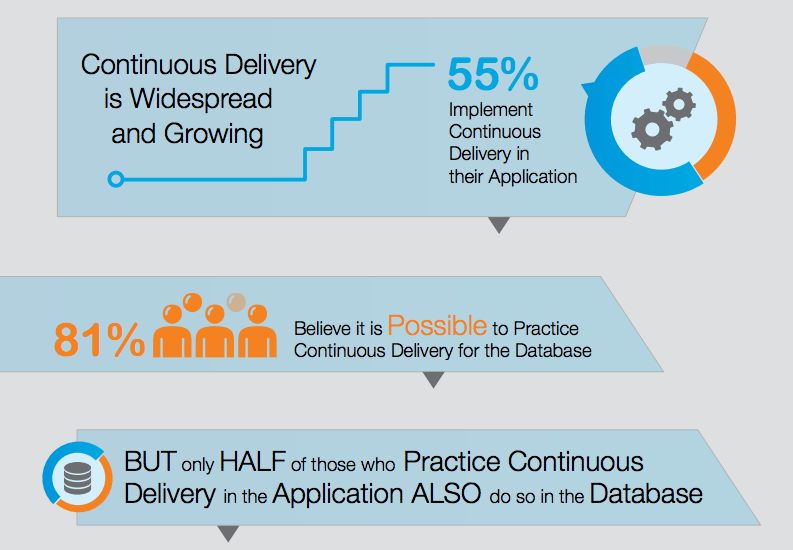 Continuous Delivery is Widespread and Growing

55%
Implement Continuous Delivery in their Application

81%
Believe it is Possible to Practice Continuous Delivery for the Database

BUT only HALF of those who Practice Continuous Delivery in the Application ALSO do so in the Database